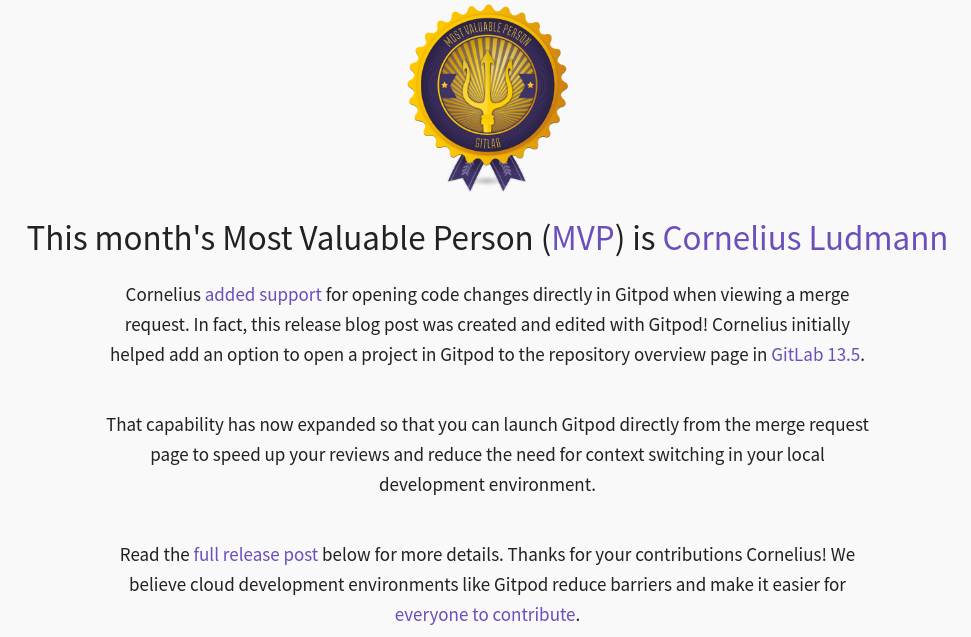 MOST VALUABLE PERSON

GITLAB

This month's Most Valuable Person (MVP) is Cornelius Ludmann

Cornelius added support for opening code changes directly in Gitpod when viewing a merge request. In fact, this release blog post was created and edited with Gitpod! Cornelius initially helped add an option to open a project in Gitpod to the repository overview page in GitLab 13.5.

That capability has now expanded so that you can launch Gitpod directly from the merge request page to speed up your reviews and reduce the need for context switching in your local development environment.

Read the full release post below for more details. Thanks for your contributions Cornelius! We believe cloud development environments like Gitpod reduce barriers and make it easier for everyone to contribute.